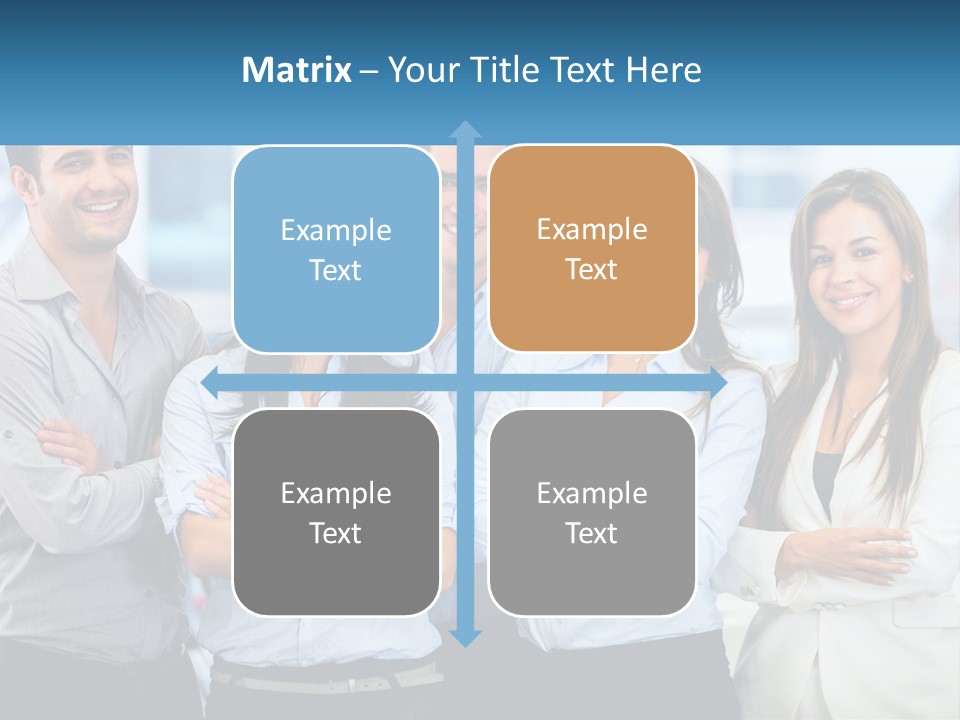 Matrix – Your Title Text Here

Example Text

Example Text

Example Text

Example Text